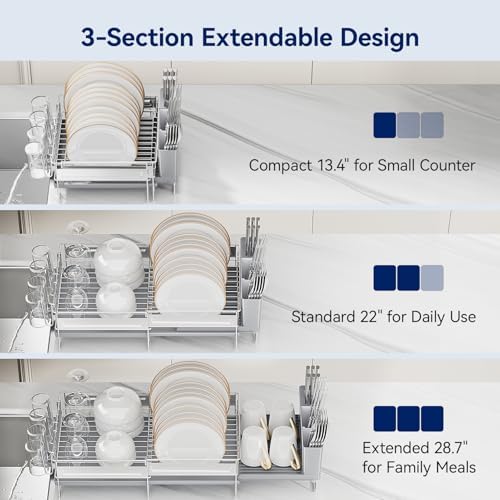 3-Section Extendable Design

Compact 13.4" for Small Counter

Standard 22" for Daily Use

Extended 28.7" for Family Meals